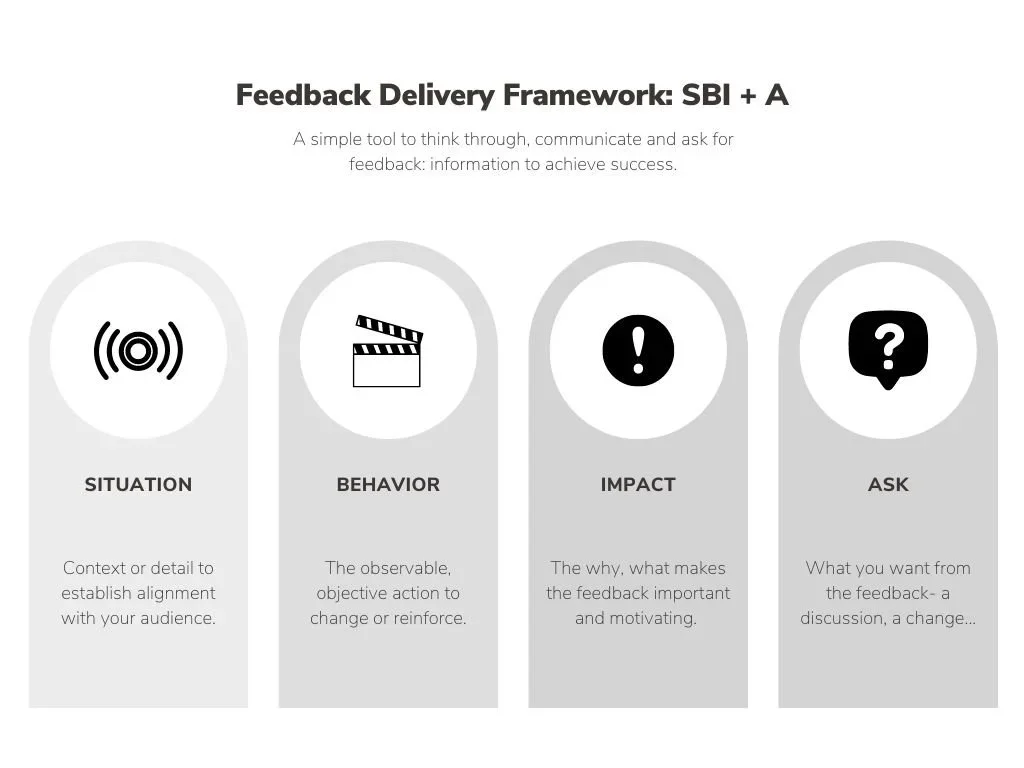 Feedback Delivery Framework: SBI + A

A simple tool to think through, communicate and ask for feedback: information to achieve success.

SITUATION

Context or detail to establish alignment with your audience.

BEHAVIOR

The observable, objective action to change or reinforce.

IMPACT

The why, what makes the feedback important and motivating.

ASK

What you want from the feedback- a discussion, a change...